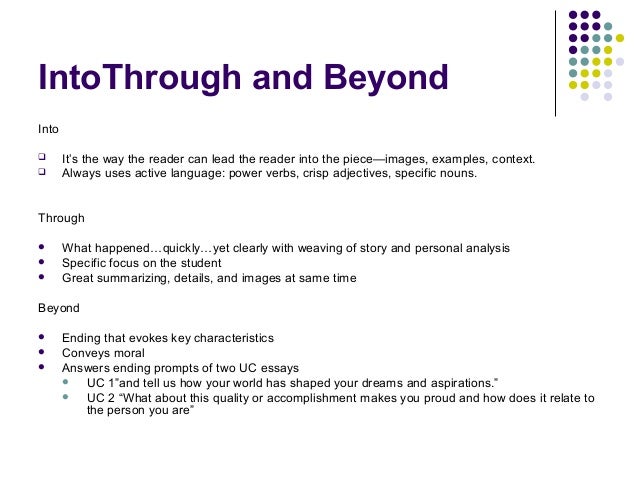 IntoThrough and Beyond

Into

- It's the way the reader can lead the reader into the piece—images, examples, context.
- Always uses active language: power verbs, crisp adjectives, specific nouns.

Through

- What happened…quickly…yet clearly with weaving of story and personal analysis
- Specific focus on the student
- Great summarizing, details, and images at same time

Beyond

- Ending that evokes key characteristics
- Conveys moral
- Answers ending prompts of two UC essays
  - UC 1"and tell us how your world has shaped your dreams and aspirations."
  - UC 2 "What about this quality or accomplishment makes you proud and how does it relate to the person you are"